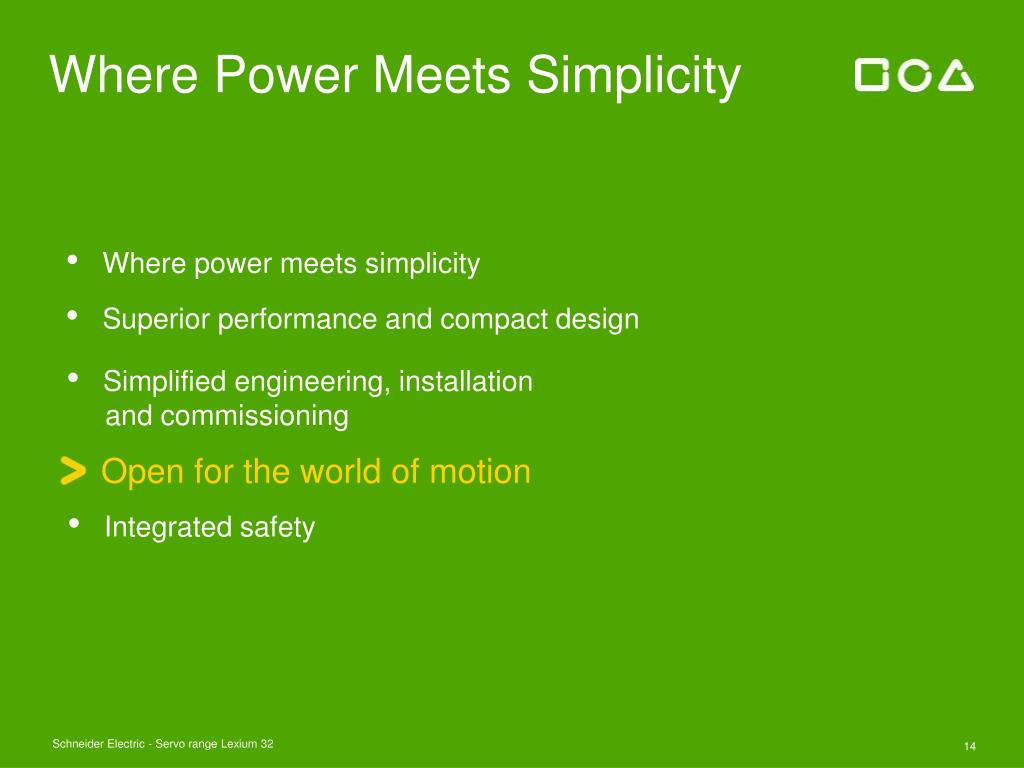 Where Power Meets Simplicity

• Where power meets simplicity

• Superior performance and compact design

• Simplified engineering, installation and commissioning

> Open for the world of motion

• Integrated safety

Schneider Electric - Servo range Lexium 32

14